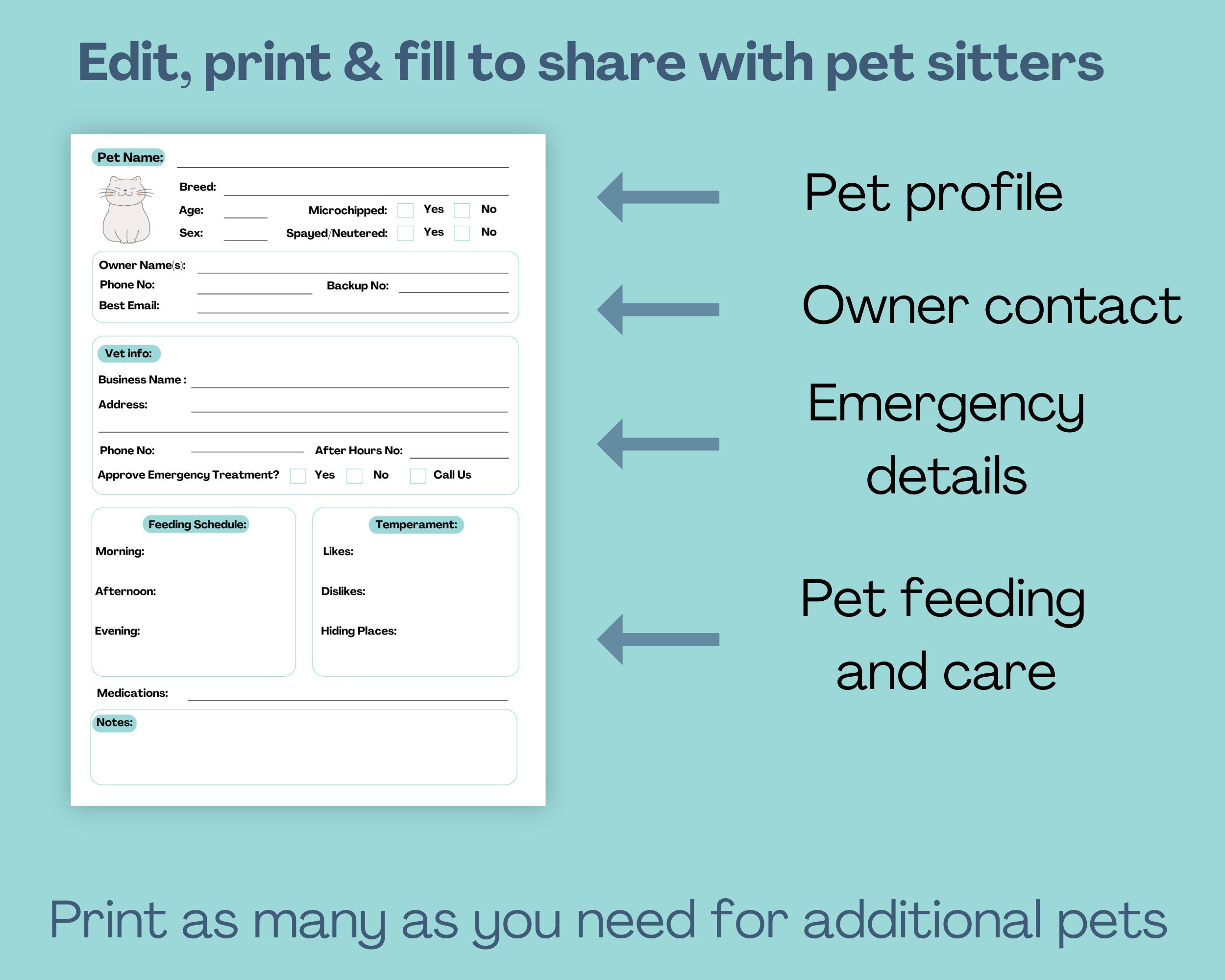 Edit, print & fill to share with pet sitters

Pet Name:

Breed:

Age:

Microchipped: Yes No

Sex:

Spayed/Neutered: Yes No

Owner Name(s):

Phone No:

Backup No:

Best Email:

Vet info:

Business Name :

Address:

Phone No:

After Hours No:

Approve Emergency Treatment? Yes No Call Us

Feeding Schedule:

Morning:

Afternoon:

Evening:

Temperament:

Likes:

Dislikes:

Hiding Places:

Medications:

Notes:

Pet profile

Owner contact

Emergency details

Pet feeding and care

Print as many as you need for additional pets